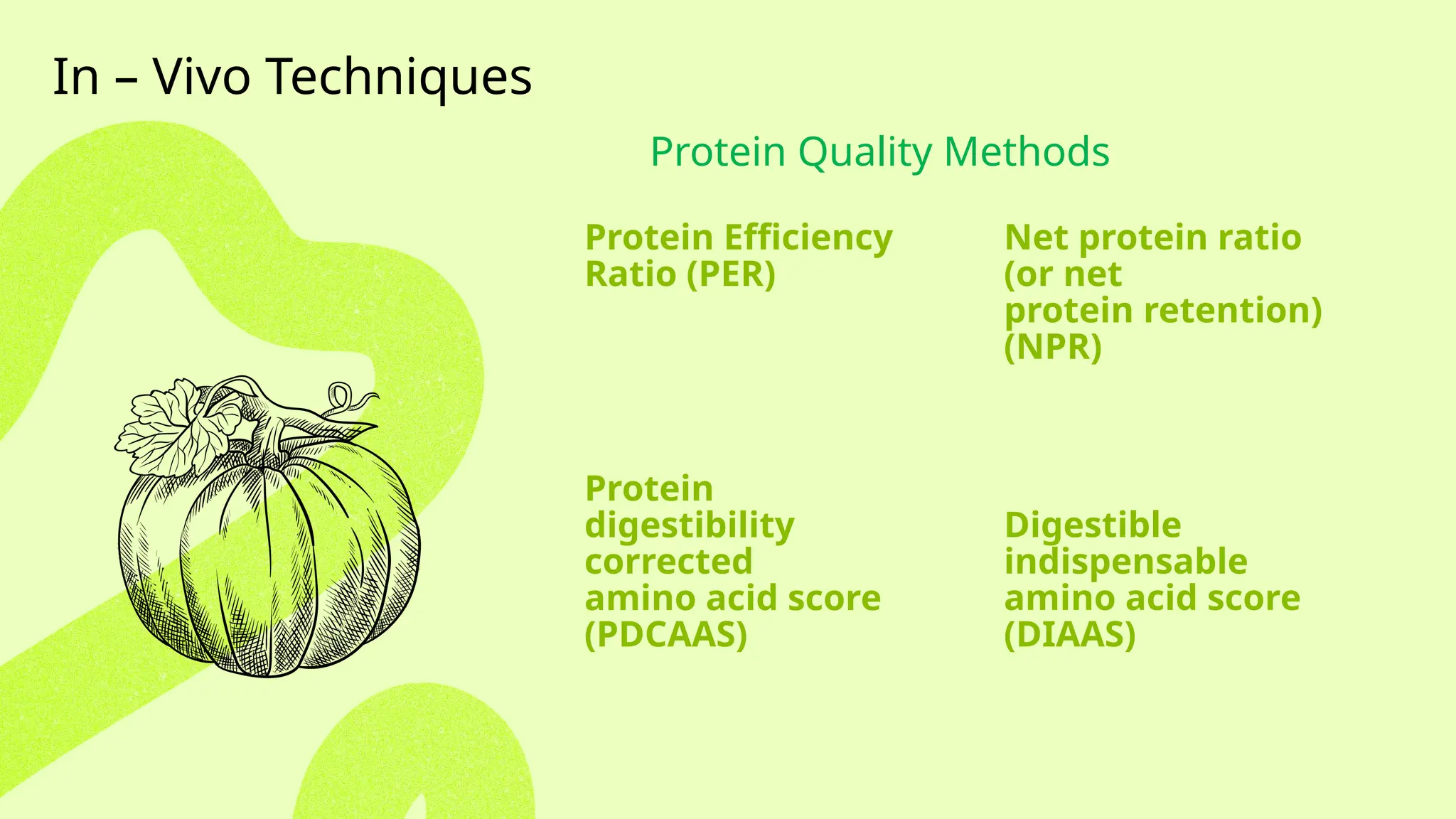 In – Vivo Techniques

Protein Quality Methods

Protein Efficiency Ratio (PER)

Net protein ratio (or net protein retention) (NPR)

Protein digestibility corrected amino acid score (PDCAAS)

Digestible indispensable amino acid score (DIAAS)